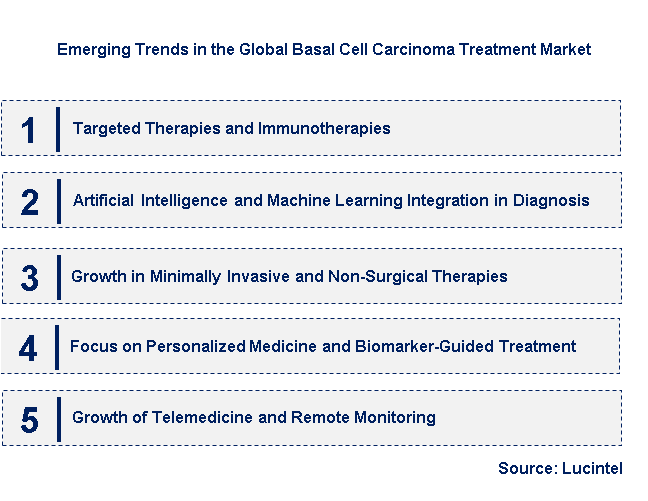 Emerging Trends in the Global Basal Cell Carcinoma Treatment Market

1 Targeted Therapies and Immunotherapies

2 Artificial Intelligence and Machine Learning Integration in Diagnosis

3 Growth in Minimally Invasive and Non-Surgical Therapies

4 Focus on Personalized Medicine and Biomarker-Guided Treatment

5 Growth of Telemedicine and Remote Monitoring

Source: Lucintel